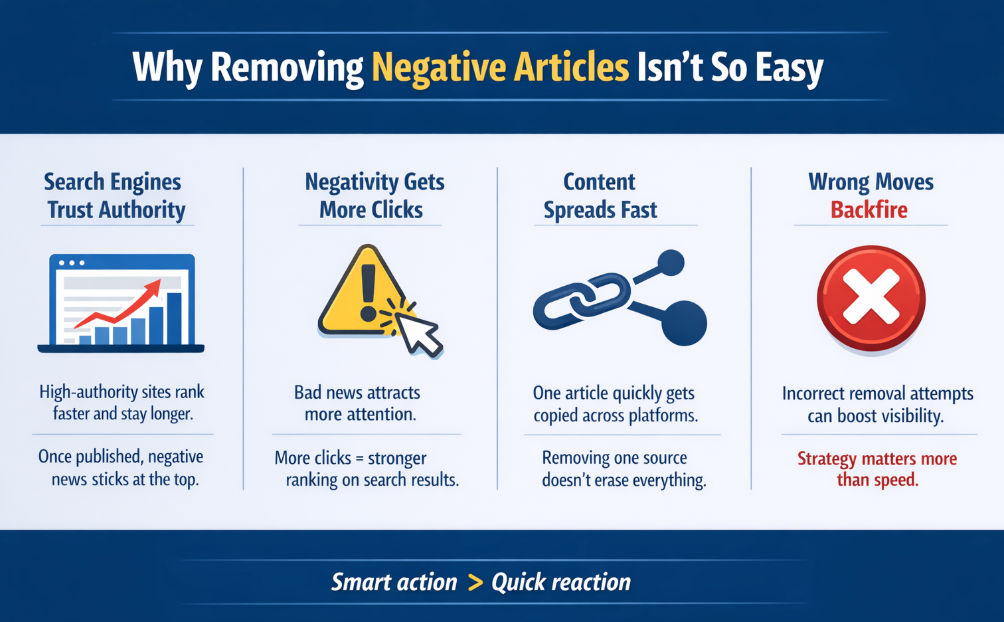 Why Removing Negative Articles Isn't So Easy

Search Engines Trust Authority

High-authority sites rank faster and stay longer.

Once published, negative news sticks at the top.

Negativity Gets More Clicks

Bad news attracts more attention.

More clicks = stronger ranking on search results.

Content Spreads Fast

One article quickly gets copied across platforms.

Removing one source doesn't erase everything.

Wrong Moves Backfire

Incorrect removal attempts can boost visibility.

Strategy matters more than speed.

Smart action > Quick reaction